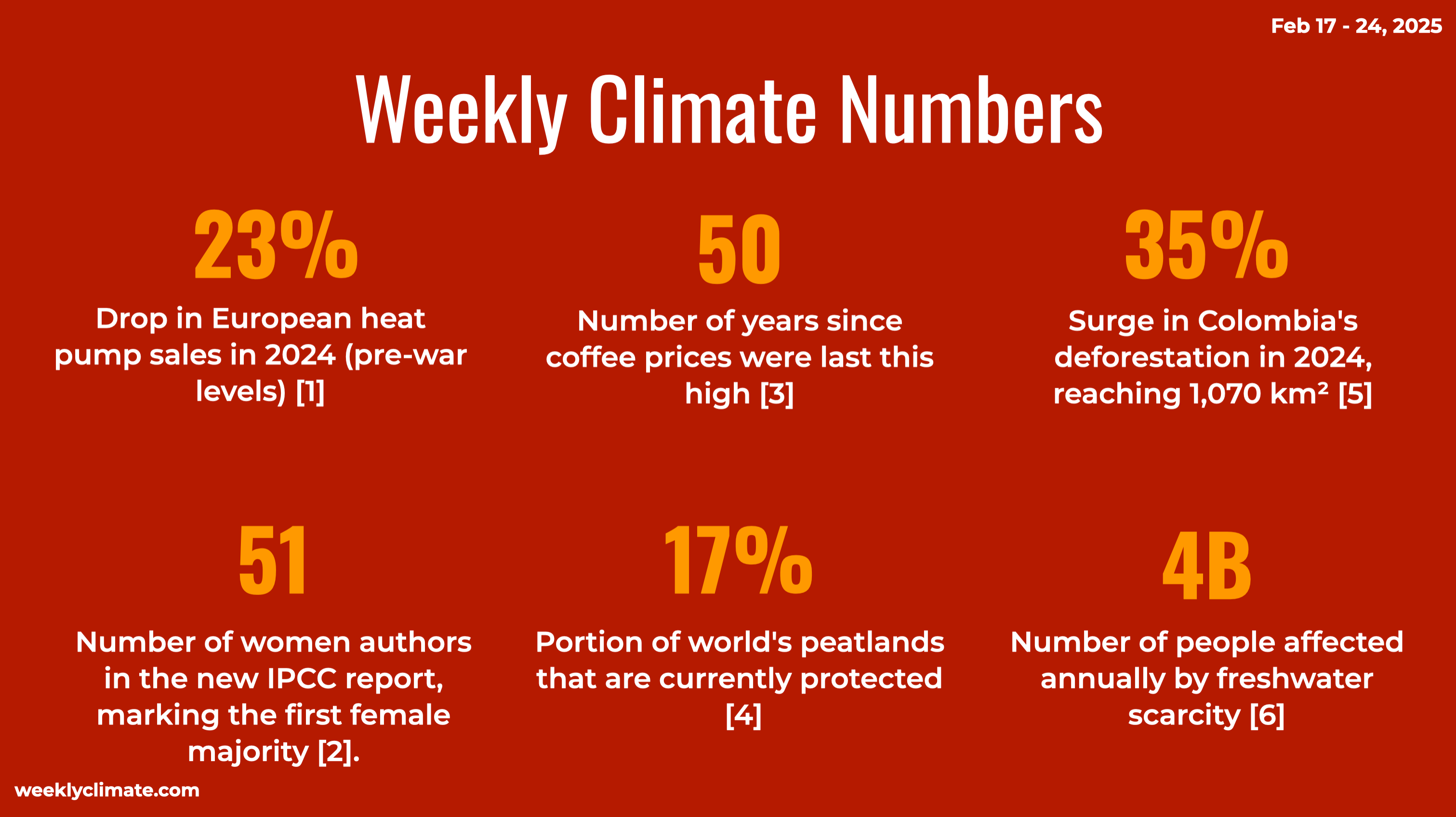 Feb 17 - 24, 2025

Weekly Climate Numbers

23%

Drop in European heat pump sales in 2024 (pre-war levels) [1]

50

Number of years since coffee prices were last this high [3]

35%

Surge in Colombia's deforestation in 2024, reaching 1,070 km² [5]

51

Number of women authors in the new IPCC report, marking the first female majority [2].

17%

Portion of world's peatlands that are currently protected [4]

4B

Number of people affected annually by freshwater scarcity [6]

weeklyclimate.com